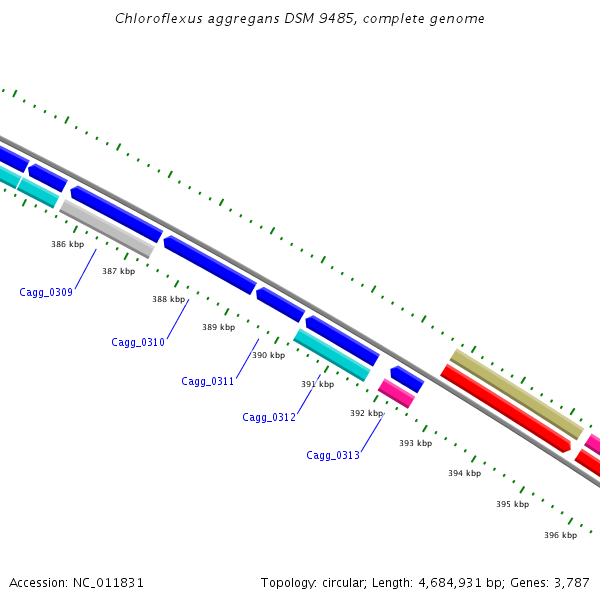 Chloroflexus aggregans DSM 9485, complete genome

386 kbp

387 kbp

Cagg_0309

388 kbp

389 kbp

Cagg_0310

390 kbp

Cagg_0311

391 kbp

Cagg_0312

392 kbp

393 kbp

Cagg_0313

394 kbp

395 kbp

396 kbp

Accession: NC_011831

Topology: circular; Length: 4,684,931 bp; Genes: 3,787